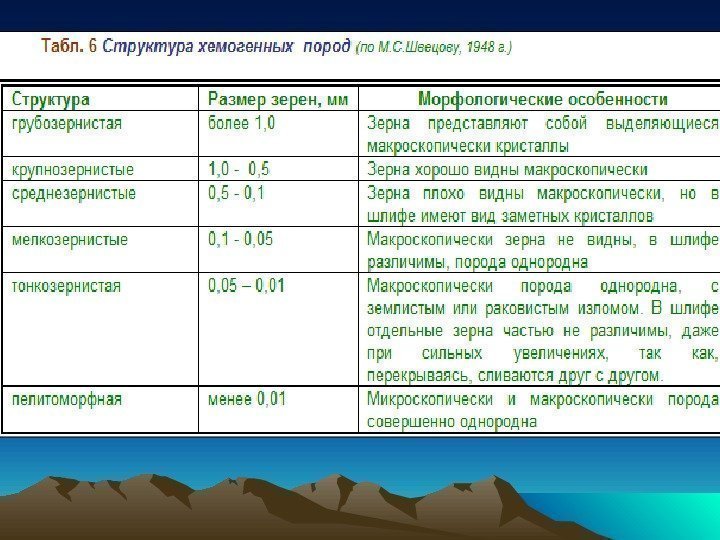 Табл. 6 Структура хемогенных пород (по М.С.Швецову, 1948 г.)

| Структура | Размер зерен, мм | Морфологические особенности |
|---|---|---|
| грубозернистая | более 1,0 | Зерна представляют собой выделяющиеся макроскопически кристаллы |
| крупнозернистые | 1,0 - 0,5 | Зерна хорошо видны макроскопически |
| среднезернистые | 0,5 - 0,1 | Зерна плохо видны макроскопически, но в шлифе имеют вид заметных кристаллов |
| мелкозернистые | 0,1 - 0,05 | Макроскопически зерна не видны, в шлифе различимы, порода однородна |
| тонкозернистая | 0,05 – 0,01 | Макроскопически порода однородна, с землистым или раковистым изломом. В шлифе отдельные зерна частью не различимы, даже при сильных увеличениях, так как, перекрываясь, сливаются друг с другом. |
| пелитоморфная | менее 0,01 | Микроскопически и макроскопически порода совершенно однородна |